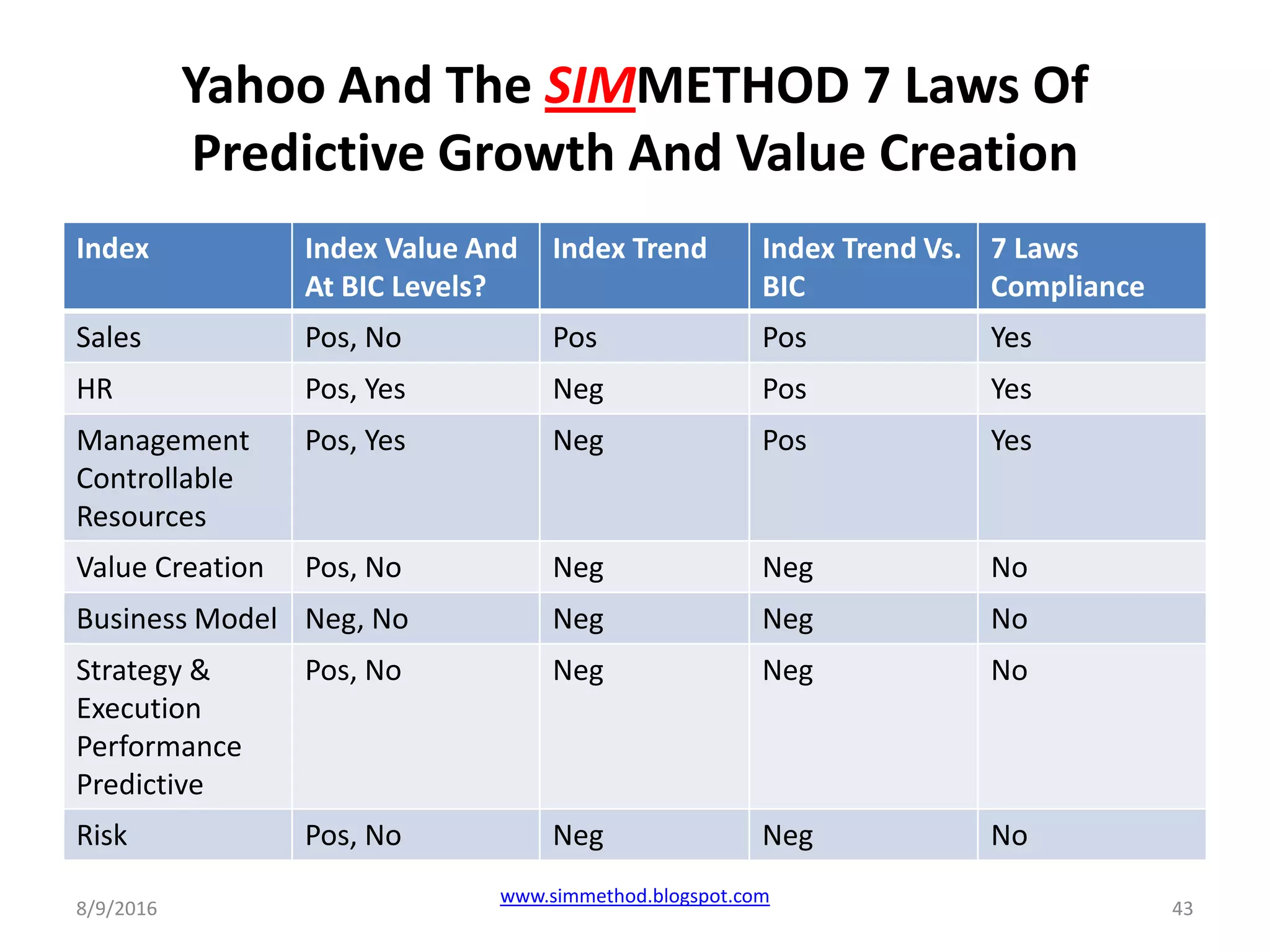 Yahoo And The SIMMETHOD 7 Laws Of Predictive Growth And Value Creation

| Index | Index Value And At BIC Levels? | Index Trend | Index Trend Vs. BIC | 7 Laws Compliance |
|---|---|---|---|---|
| Sales | Pos, No | Pos | Pos | Yes |
| HR | Pos, Yes | Neg | Pos | Yes |
| Management Controllable Resources | Pos, Yes | Neg | Pos | Yes |
| Value Creation | Pos, No | Neg | Neg | No |
| Business Model | Neg, No | Neg | Neg | No |
| Strategy & Execution Performance Predictive | Pos, No | Neg | Neg | No |
| Risk | Pos, No | Neg | Neg | No |

8/9/2016

www.simmethod.blogspot.com

43